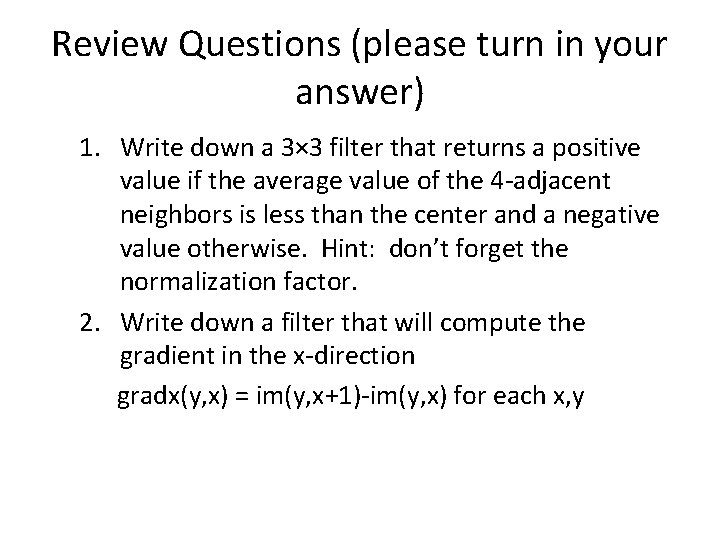 Review Questions (please turn in your answer)

1. Write down a 3×3 filter that returns a positive value if the average value of the 4-adjacent neighbors is less than the center and a negative value otherwise. Hint: don't forget the normalization factor.

2. Write down a filter that will compute the gradient in the x-direction

gradx(y,x) = im(y,x+1)-im(y,x) for each x,y